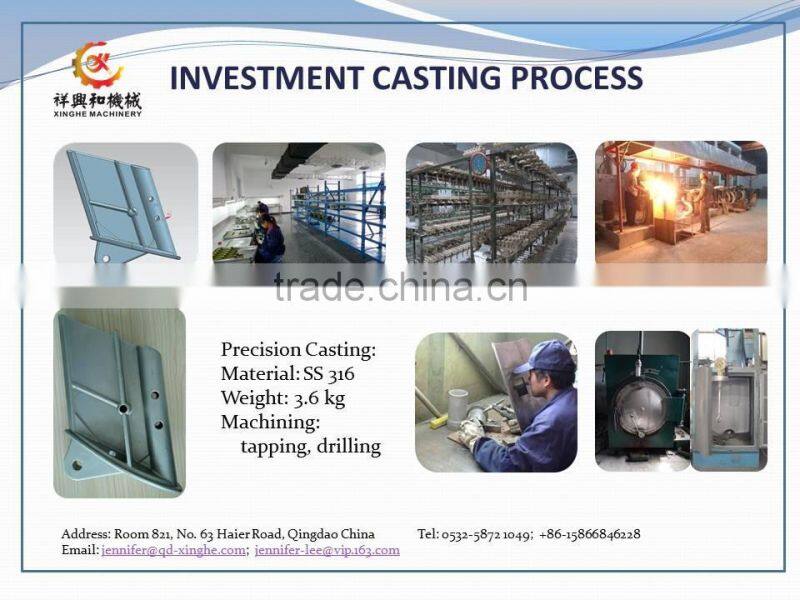 祥興和機械
XINGHE MACHINERY

INVESTMENT CASTING PROCESS

trade.china.cn

Precision Casting:
Material: SS 316
Weight: 3.6 kg
Machining:
tapping, drilling

Address: Room 821, No. 63 Haier Road, Qingdao China
Tel: 0532-5872 1049; +86-15866846228
Email: jennifer@qd-xinghe.com; jennifer-lee@vip.163.com